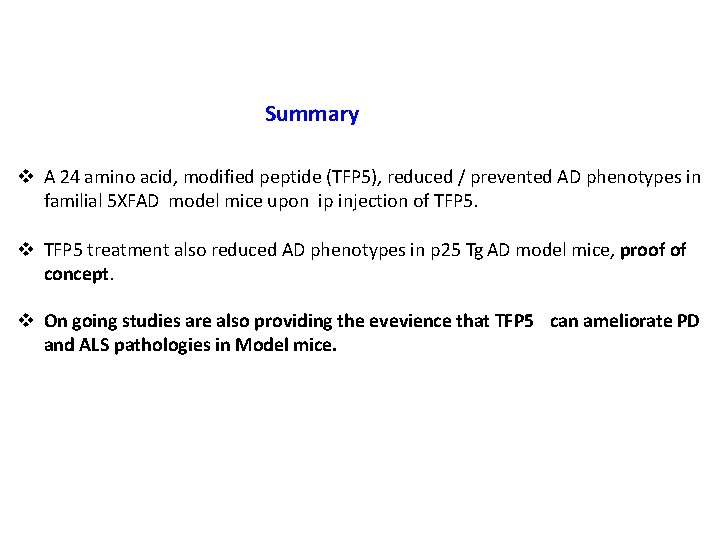 Summary

❖ A 24 amino acid, modified peptide (TFP5), reduced / prevented AD phenotypes in familial 5XFAD model mice upon ip injection of TFP5.

❖ TFP5 treatment also reduced AD phenotypes in p25 Tg AD model mice, proof of concept.

❖ On going studies are also providing the evevience that TFP5 can ameliorate PD and ALS pathologies in Model mice.